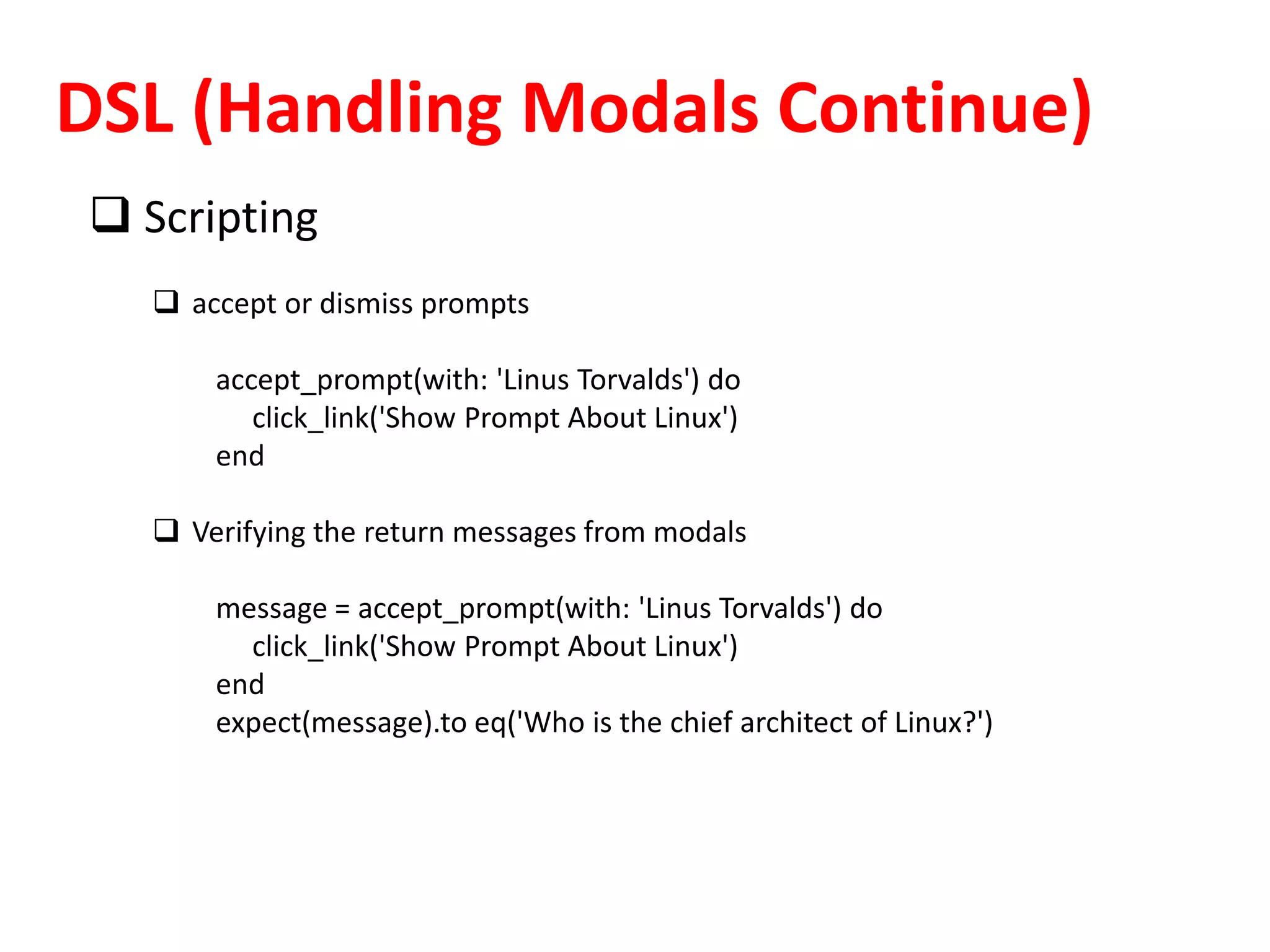 DSL (Handling Modals Continue)

❑ Scripting

❑ accept or dismiss prompts

accept_prompt(with: 'Linus Torvalds') do
    click_link('Show Prompt About Linux')
end

❑ Verifying the return messages from modals

message = accept_prompt(with: 'Linus Torvalds') do
    click_link('Show Prompt About Linux')
end
expect(message).to eq('Who is the chief architect of Linux?')